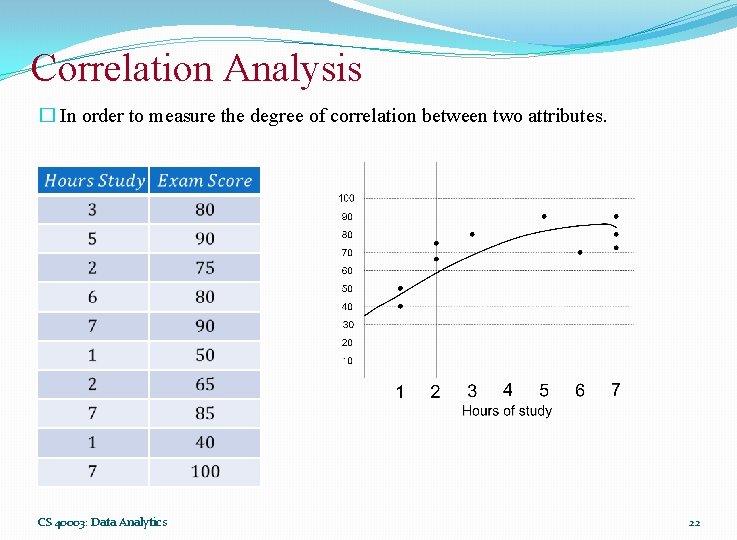 Correlation Analysis

□ In order to measure the degree of correlation between two attributes.

| Hours Study | Exam Score |
|---|---|
| 3 | 80 |
| 5 | 90 |
| 2 | 75 |
| 6 | 80 |
| 7 | 90 |
| 1 | 50 |
| 2 | 65 |
| 7 | 85 |
| 1 | 40 |
| 7 | 100 |

100
90
80
70
60
50
40
30
20
10
1 2 3 4 5 6 7
Hours of study

CS 40003: Data Analytics

22